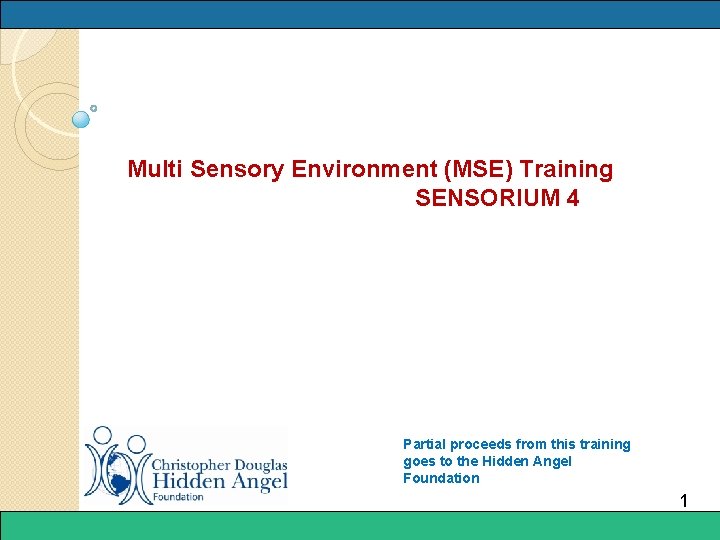 Multi Sensory Environment (MSE) Training
SENSORIUM 4

Christopher Douglas
Hidden Angel
Foundation

Partial proceeds from this training goes to the Hidden Angel Foundation

1